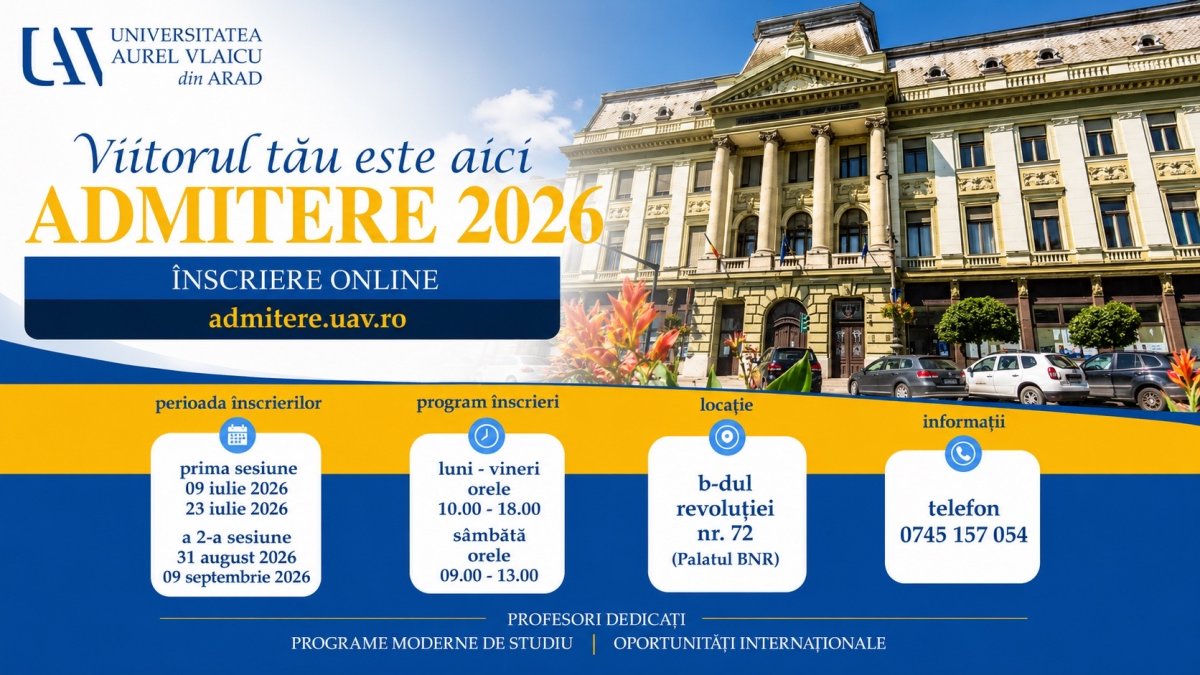 UAV UNIVERSITATEA AUREL VLAICU din ARAD

Viitorul tău este aici
ADMITERE 2026

ÎNSCRIERE ONLINE
admitere.uav.ro

perioada înscrierilor
prima sesiune
09 iulie 2026
23 iulie 2026
a 2-a sesiune
31 august 2026
09 septembrie 2026

program înscrieri
luni - vineri
orele
10.00 - 18.00
sâmbătă
orele
09.00 - 13.00

locație
b-dul revoluției nr. 72
(Palatul BNR)

informații
telefon
0745 157 054

PROFESORI DEDICAȚI
PROGRAME MODERNE DE STUDIU | OPORTUNITĂȚI INTERNAȚIONALE